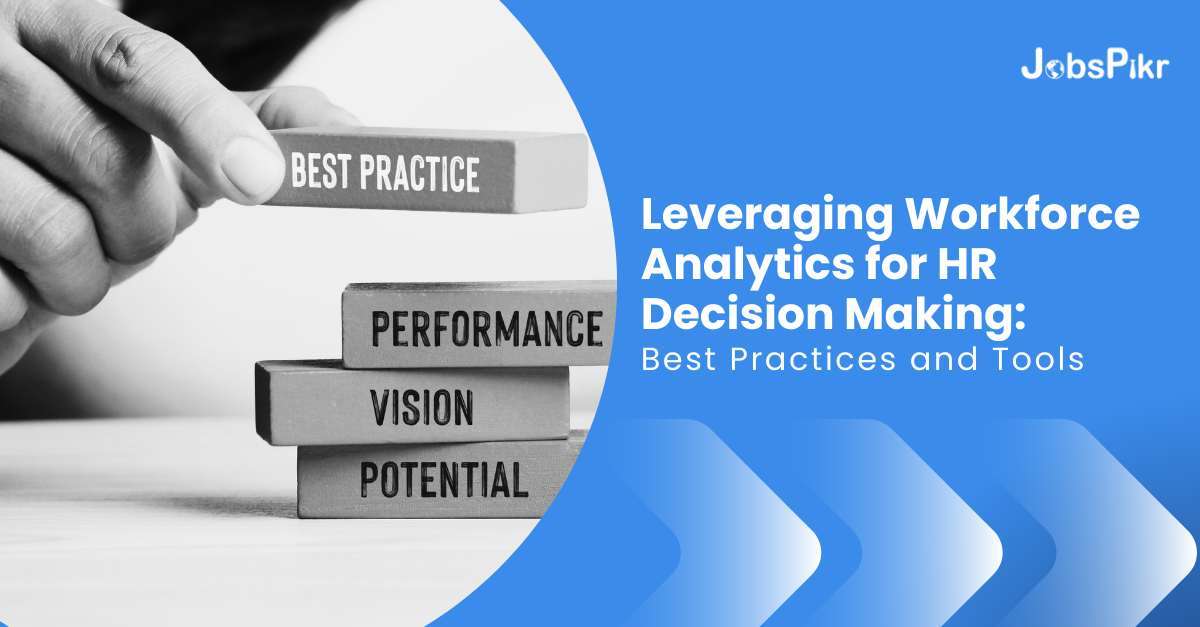 BEST PRACTICE

PERFORMANCE

VISION

POTENTIAL

JobsPikr

Leveraging Workforce Analytics for HR Decision Making:

Best Practices and Tools